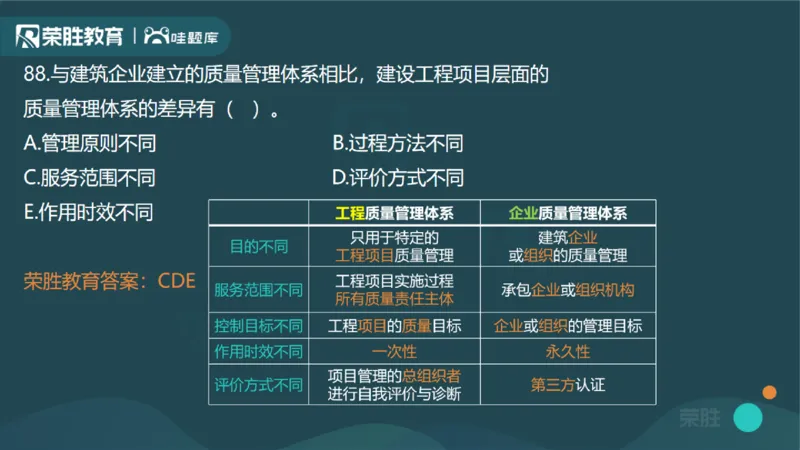 荣胜教育 | 哇题库

88.与建筑企业建立的质量管理体系相比，建设工程项目层面的质量管理体系的差异有（ ）。

A.管理原则不同
B.过程方法不同
C.服务范围不同
D.评价方式不同
E.作用时效不同

荣胜教育答案：CDE

| | 工程质量管理体系 | 企业质量管理体系 |
|---|---|---|
| 目的不同 | 只用于特定的工程项目质量管理 | 建筑企业或组织的质量管理 |
| 服务范围不同 | 工程项目实施过程所有质量责任主体 | 承包企业或组织机构 |
| 控制目标不同 | 工程项目的质量目标 | 企业或组织的管理目标 |
| 作用时效不同 | 一次性 | 永久性 |
| 评价方式不同 | 项目管理的总组织者进行自我评价与诊断 | 第三方认证 |

荣胜